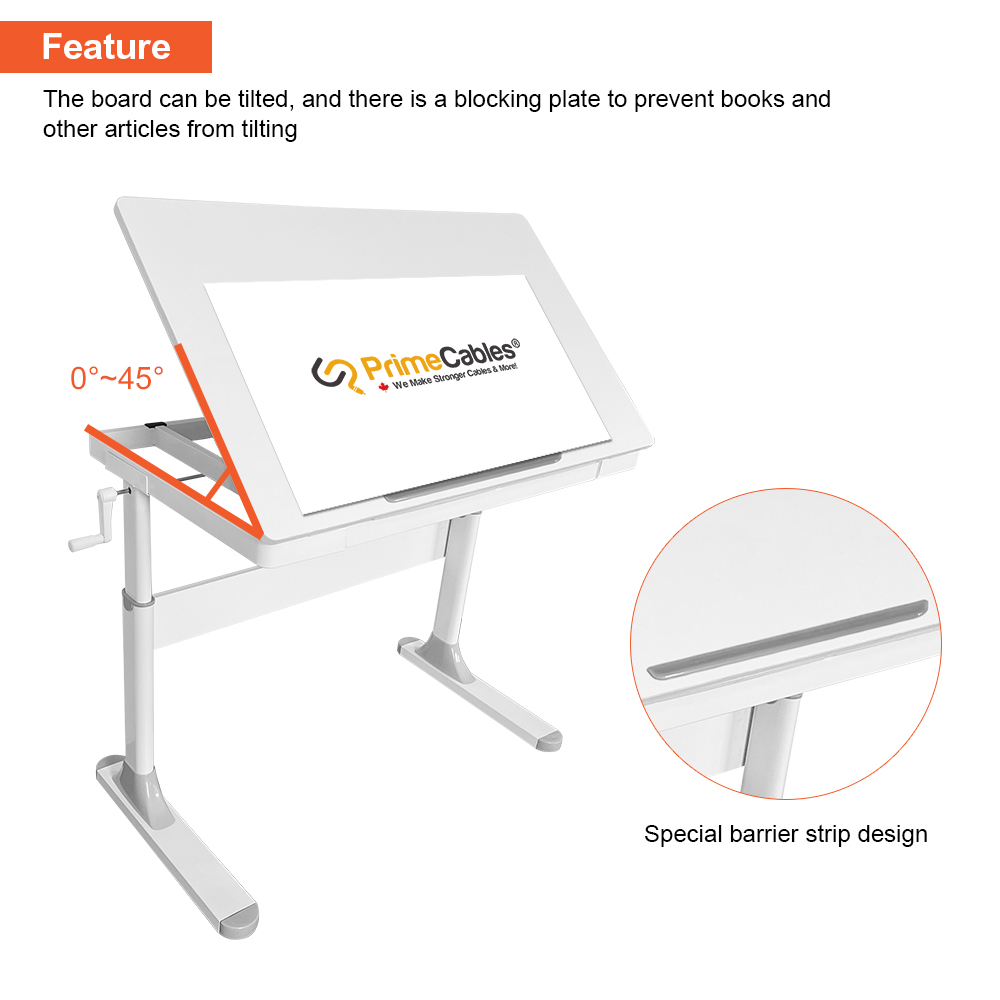 Feature

The board can be tilted, and there is a blocking plate to prevent books and other articles from tilting

0°~45°

PrimeCables®
We Make Stronger Cables & More!

Special barrier strip design